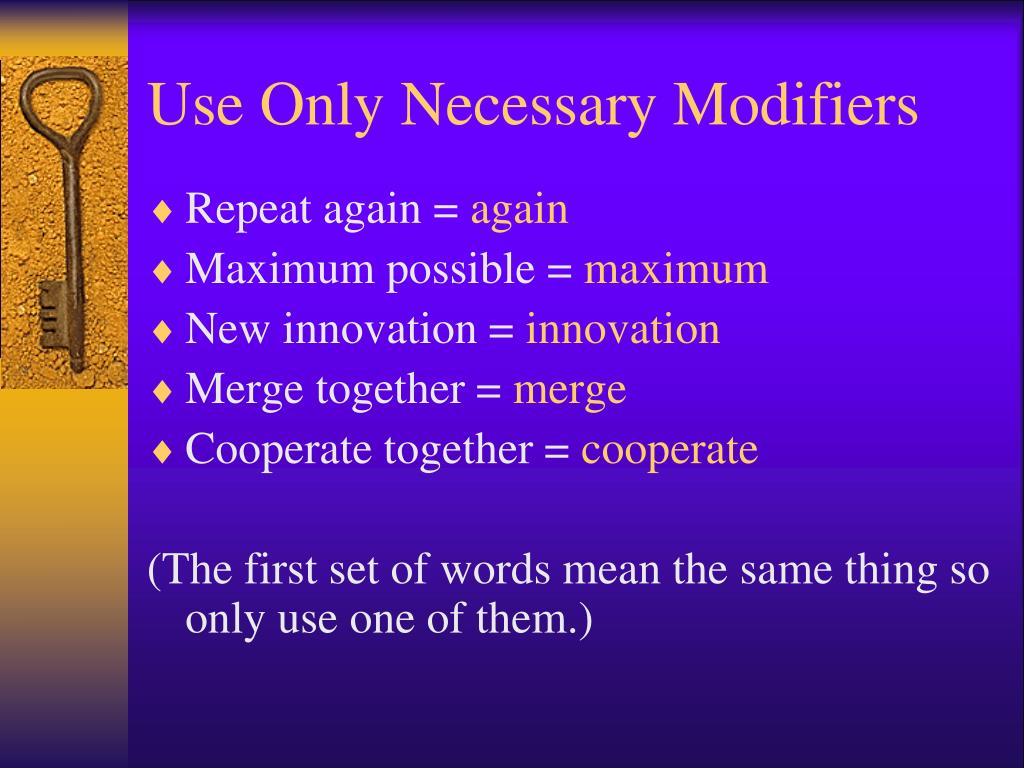 Use Only Necessary Modifiers

♦ Repeat again = again
♦ Maximum possible = maximum
♦ New innovation = innovation
♦ Merge together = merge
♦ Cooperate together = cooperate

(The first set of words mean the same thing so only use one of them.)